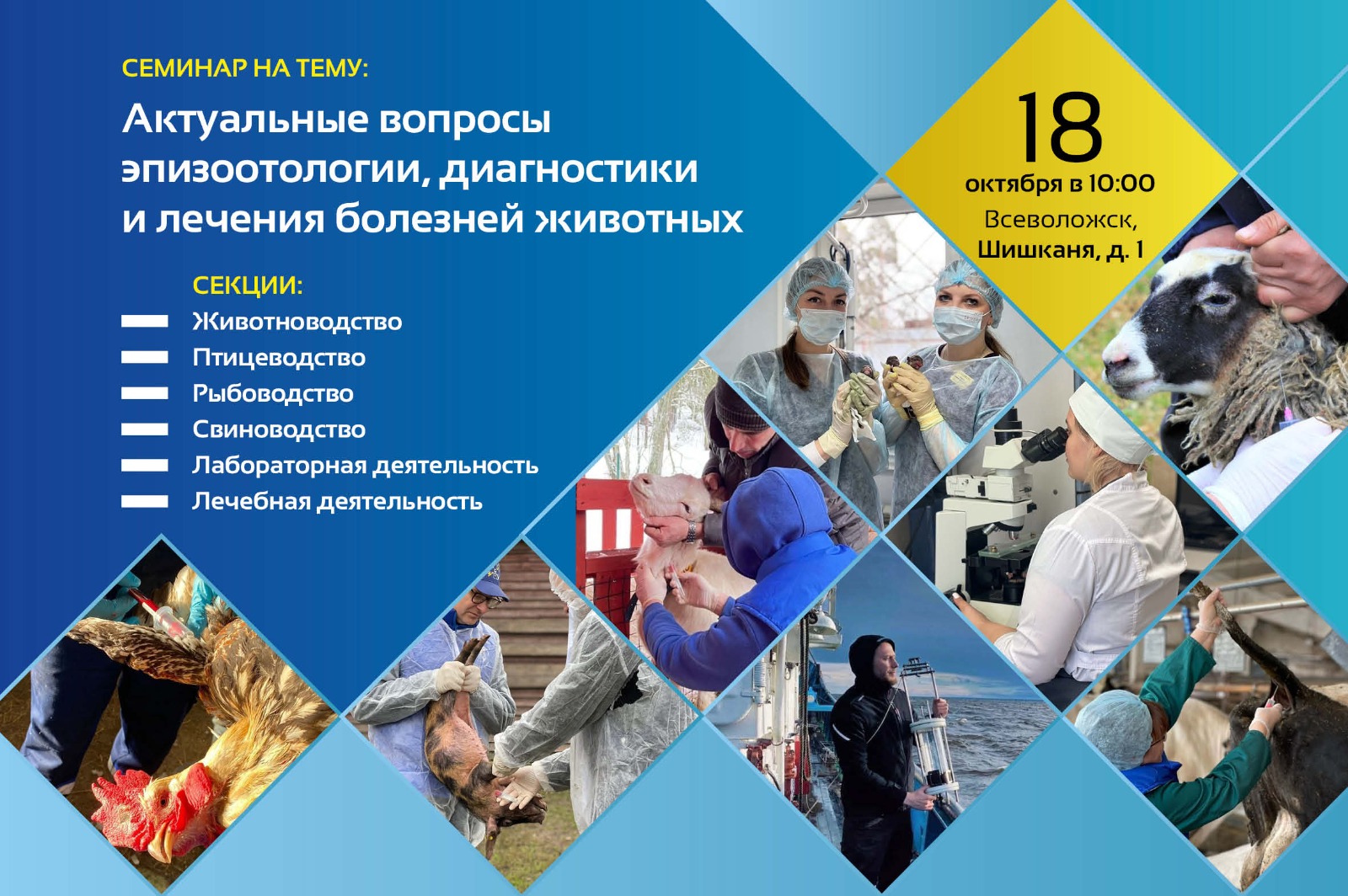 СЕМИНАР НА ТЕМУ:

Актуальные вопросы эпизоотологии, диагностики и лечения болезней животных

СЕКЦИИ:
Животноводство
Птицеводство
Рыбоводство
Свиноводство
Лабораторная деятельность
Лечебная деятельность

18
октября в 10:00
Всеволожск,
Шишканя, д. 1